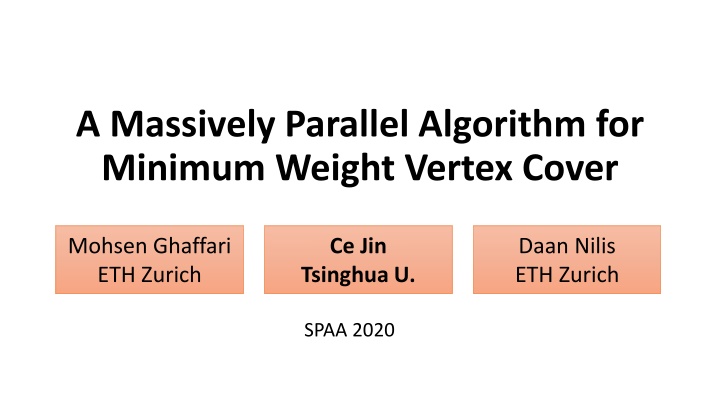 A Massively Parallel Algorithm for Minimum Weight Vertex Cover

Mohsen Ghaffari
ETH Zurich

Ce Jin
Tsinghua U.

Daan Nilis
ETH Zurich

SPAA 2020